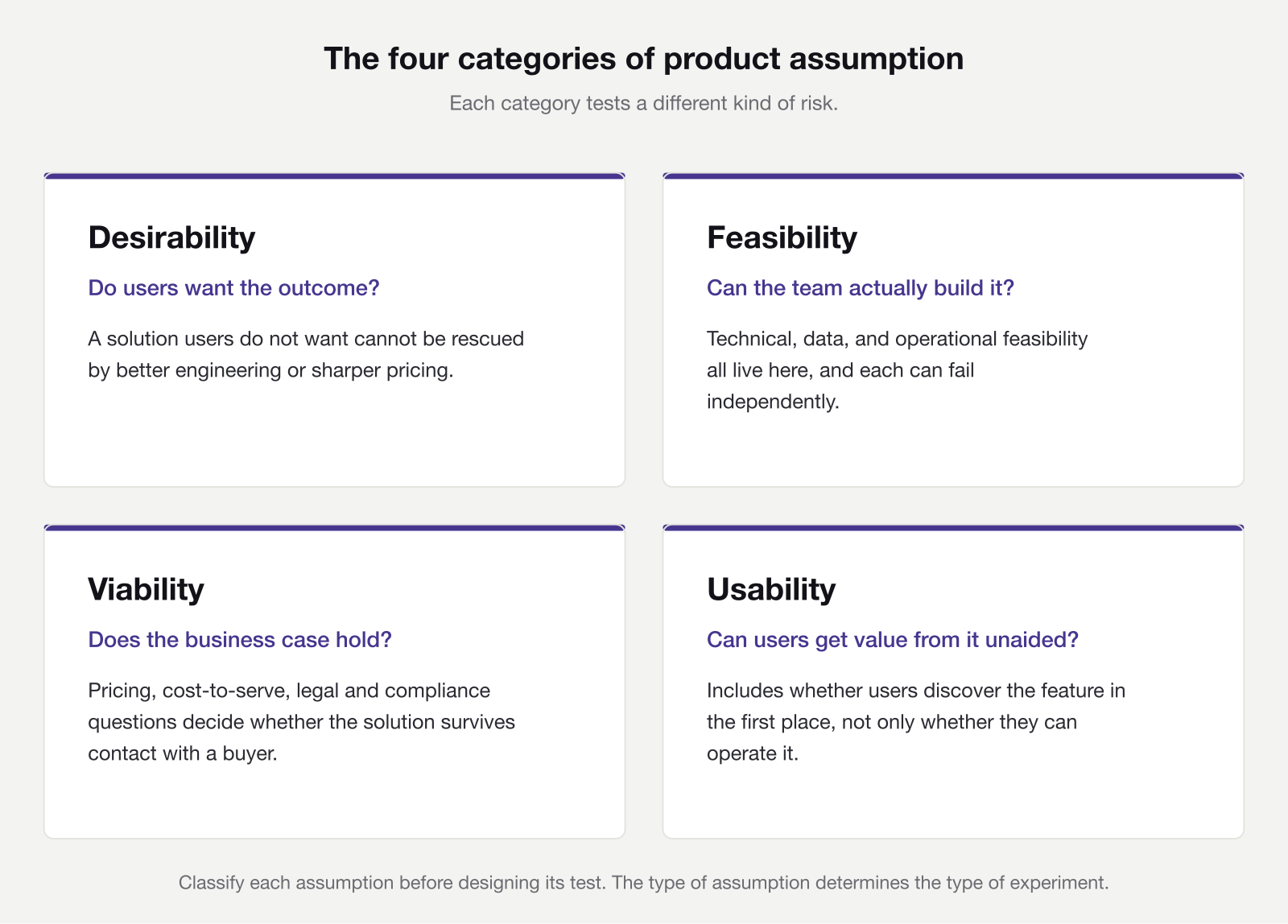 The four categories of product assumption

Each category tests a different kind of risk.

Desirability

Do users want the outcome?

A solution users do not want cannot be rescued by better engineering or sharper pricing.

Feasibility

Can the team actually build it?

Technical, data, and operational feasibility all live here, and each can fail independently.

Viability

Does the business case hold?

Pricing, cost-to-serve, legal and compliance questions decide whether the solution survives contact with a buyer.

Usability

Can users get value from it unaided?

Includes whether users discover the feature in the first place, not only whether they can operate it.

Classify each assumption before designing its test. The type of assumption determines the type of experiment.